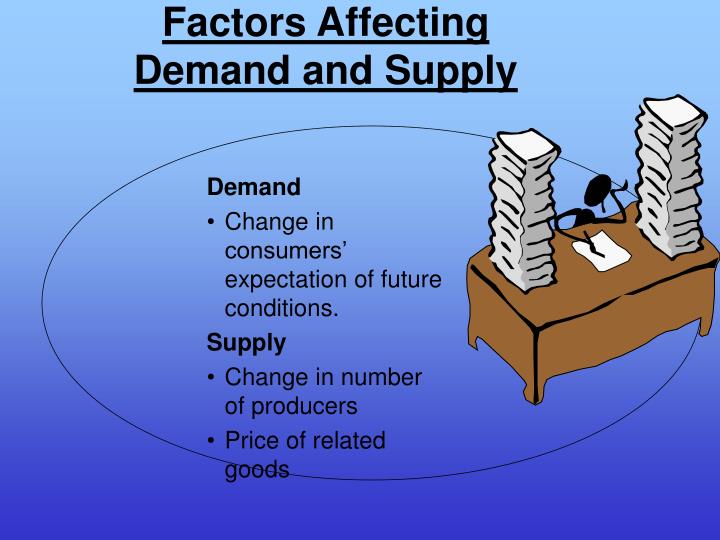 Factors Affecting Demand and Supply

Demand

• Change in consumers' expectation of future conditions.

Supply

• Change in number of producers

• Price of related goods